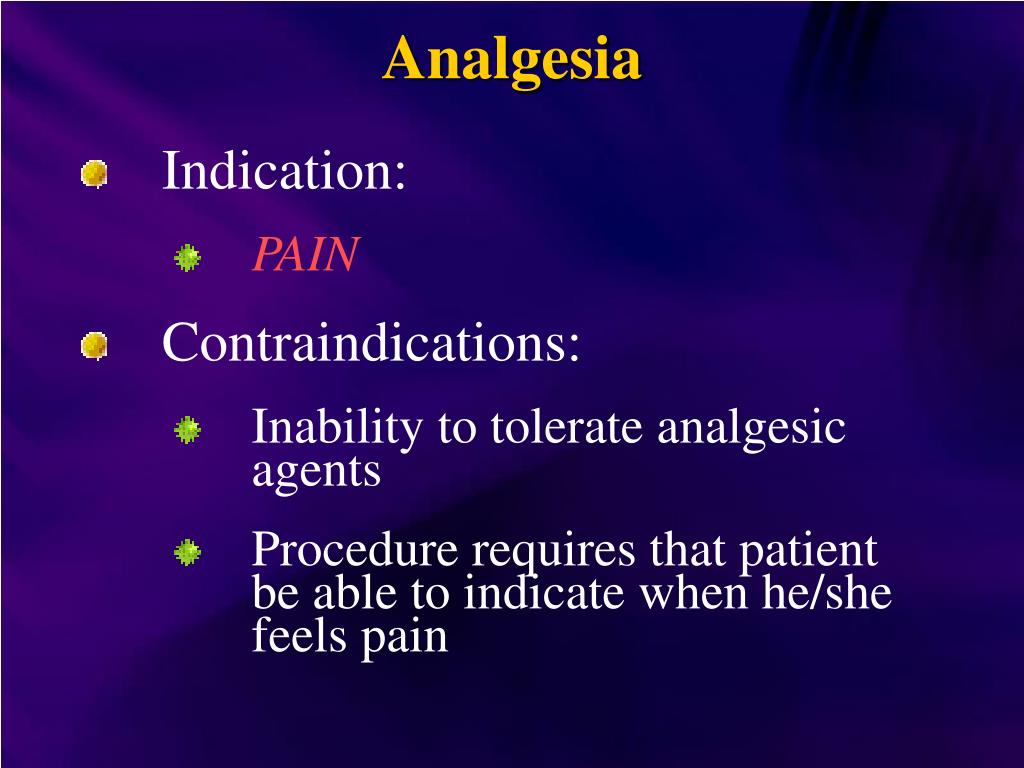 Analgesia

Indication:

PAIN

Contraindications:

Inability to tolerate analgesic agents

Procedure requires that patient be able to indicate when he/she feels pain